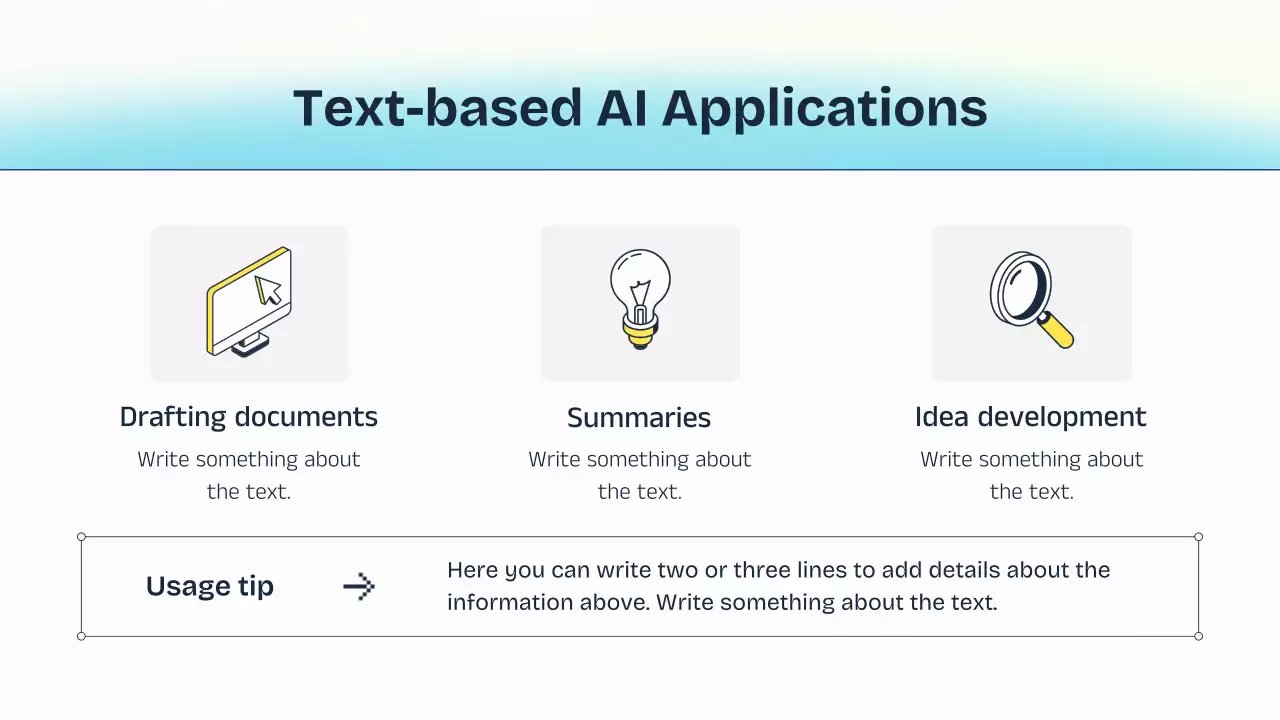 Text-based AI Applications

Drafting documents
Write something about the text.

Summaries
Write something about the text.

Idea development
Write something about the text.

Usage tip

Here you can write two or three lines to add details about the information above. Write something about the text.